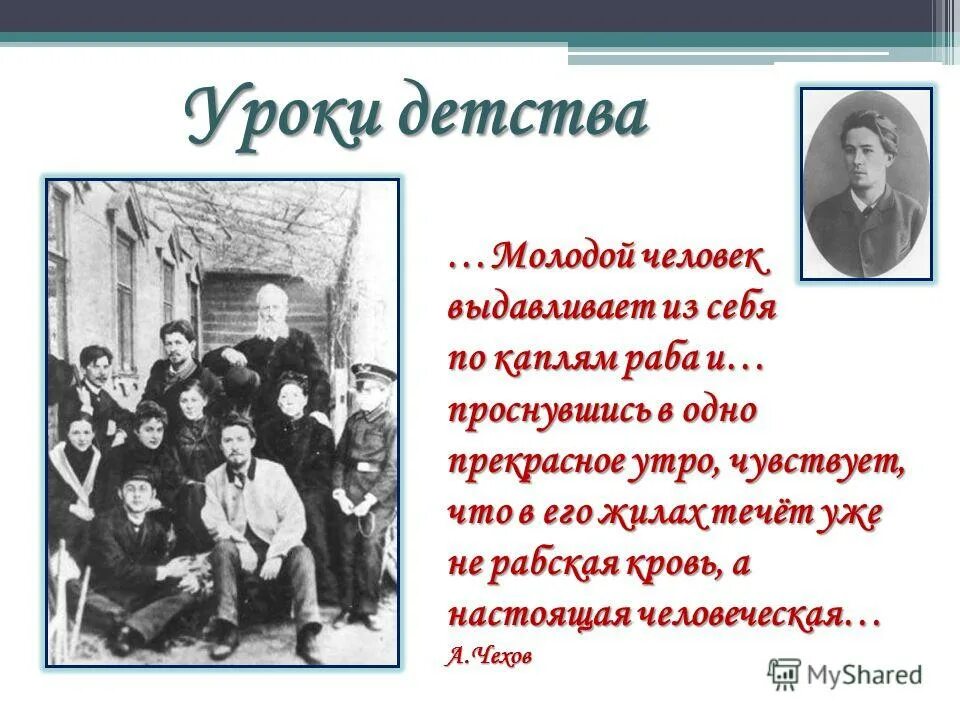 Уроки детства

…Молодой человек выдавливает из себя по каплям раба и… проснувшись в одно прекрасное утро, чувствует, что в его жилах течёт уже не рабская кровь, а настоящая человеческая…

А.Чехов

MyShared